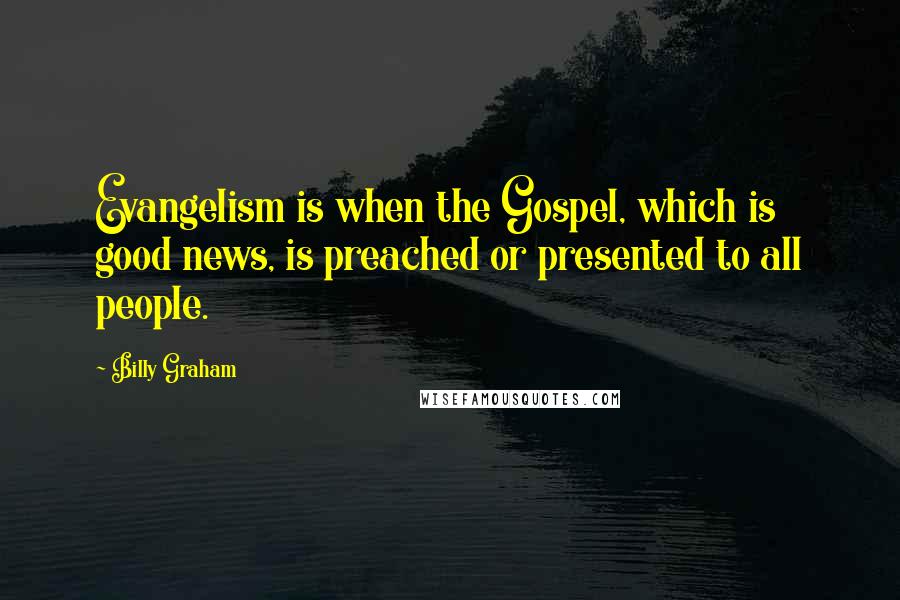 Evangelism is when the Gospel, which is good news, is preached or presented to all people.

- Billy Graham

WISEFAMOUSQUOTES.COM